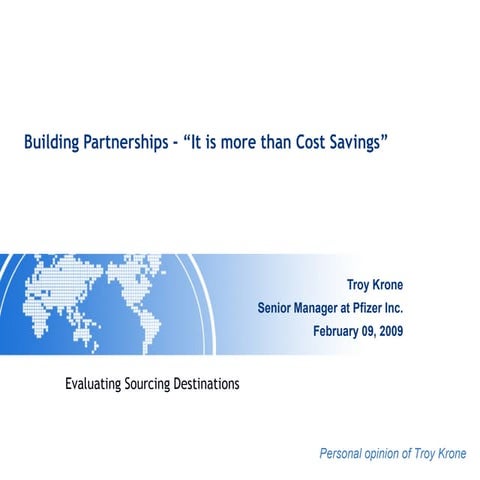 Building Partnerships - “It is more than Cost Savings”

Troy Krone
Senior Manager at Pfizer Inc.
February 09, 2009

Evaluating Sourcing Destinations

Personal opinion of Troy Krone